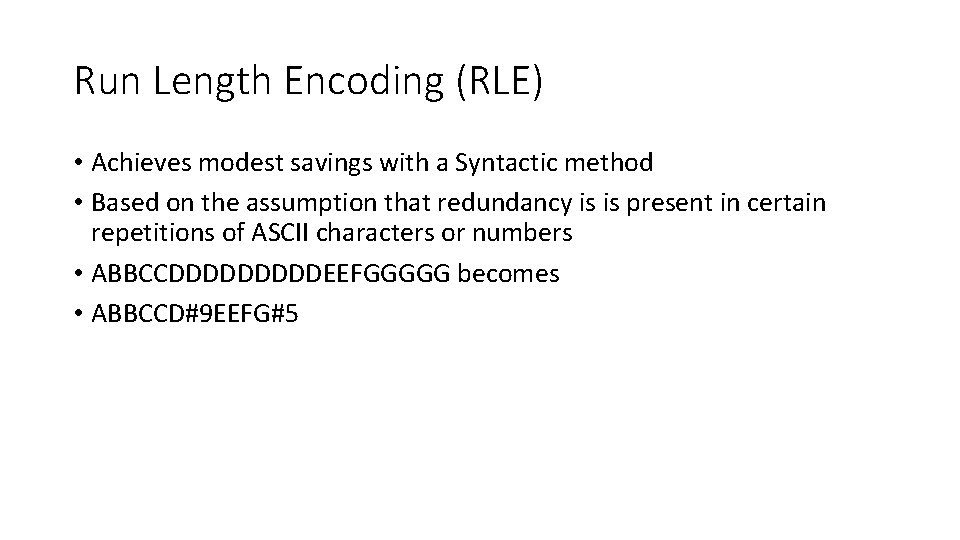 Run Length Encoding (RLE)

• Achieves modest savings with a Syntactic method
• Based on the assumption that redundancy is is present in certain repetitions of ASCII characters or numbers
• ABBCCDDDDDDDDDEEFGGGGG becomes
• ABBCCD#9EEFG#5